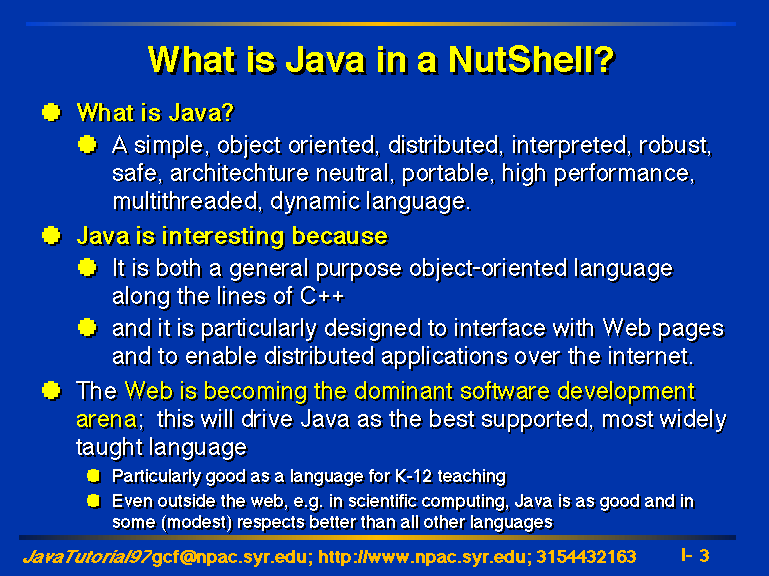 What is Java in a NutShell?

What is Java?

A simple, object oriented, distributed, interpreted, robust, safe, architechture neutral, portable, high performance, multithreaded, dynamic language.

Java is interesting because

It is both a general purpose object-oriented language along the lines of C++

and it is particularly designed to interface with Web pages and to enable distributed applications over the internet.

The Web is becoming the dominant software development arena; this will drive Java as the best supported, most widely taught language

Particularly good as a language for K-12 teaching

Even outside the web, e.g. in scientific computing, Java is as good and in some (modest) respects better than all other languages

JavaTutorial97gcf@npac.syr.edu; http://www.npac.syr.edu; 3154432163 I- 3